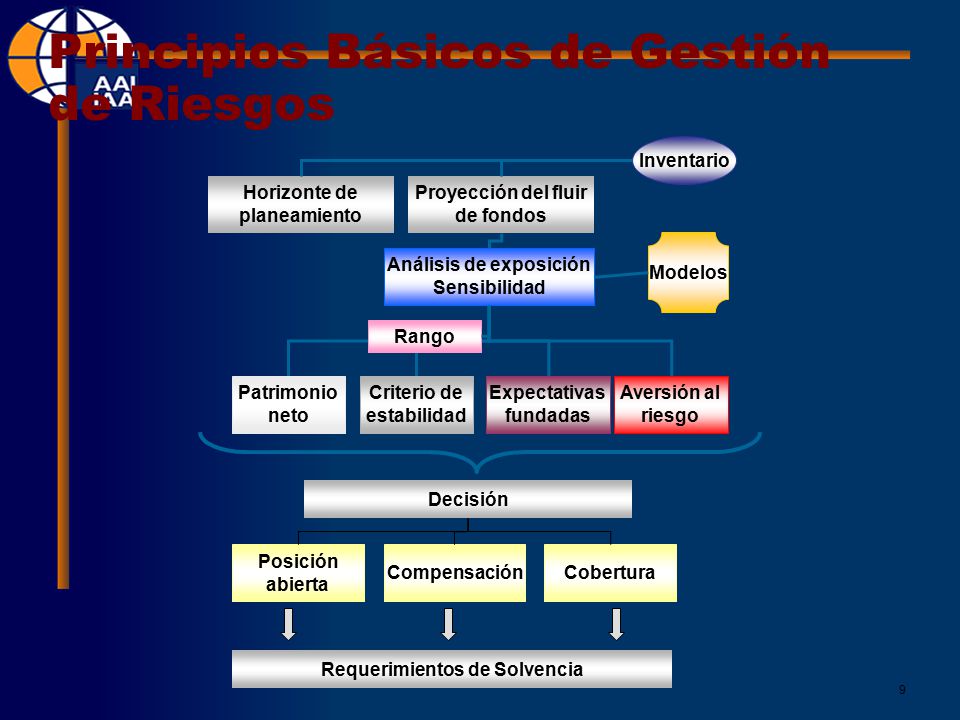 AAI

Principios Básicos de Gestión de Riesgos

Inventario

Horizonte de planeamiento

Proyección del fluir de fondos

Análisis de exposición Sensibilidad

Modelos

Rango

Patrimonio neto

Criterio de estabilidad

Expectativas fundadas

Aversión al riesgo

Decisión

Posición abierta

Compensación

Cobertura

Requerimientos de Solvencia

9